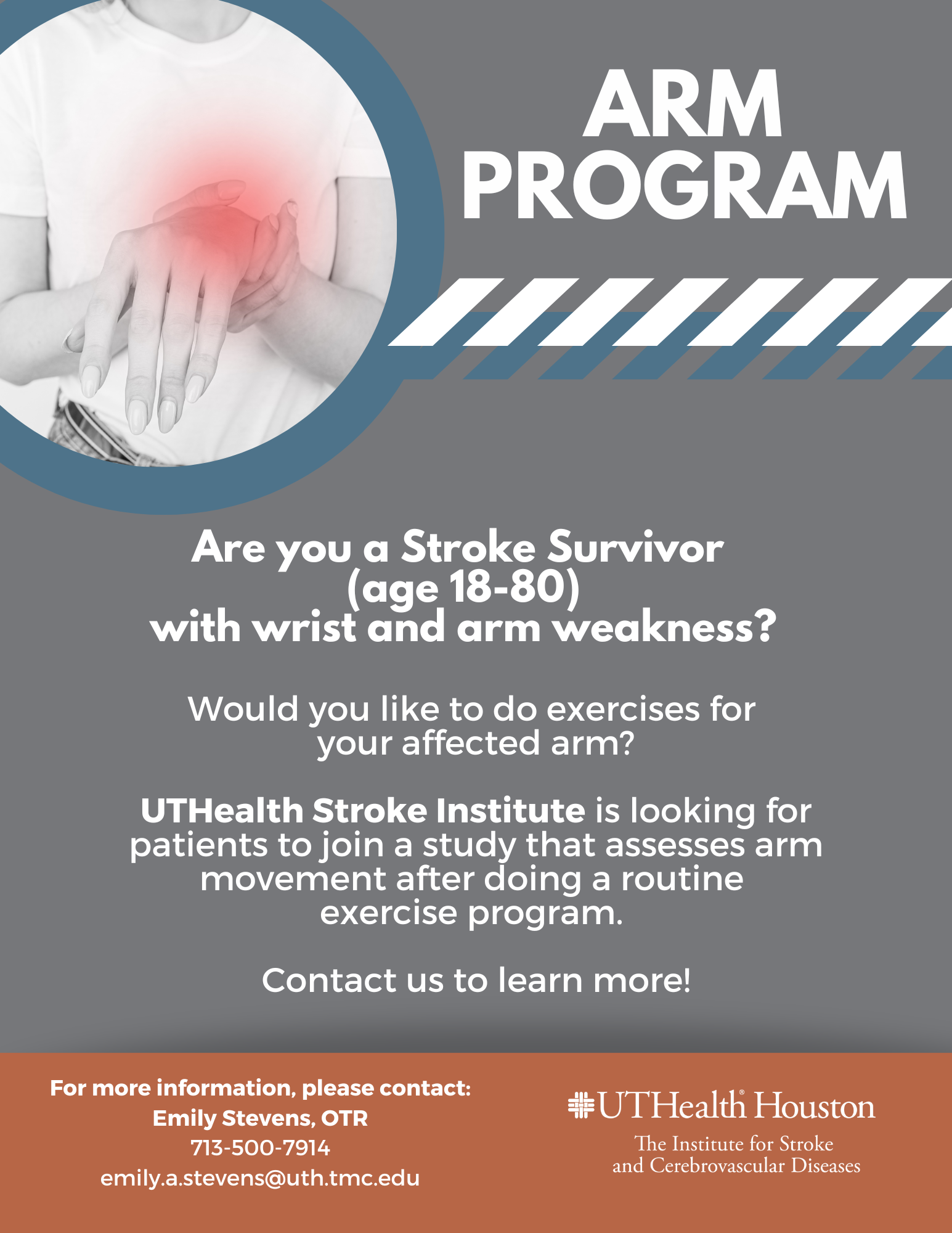 ARM PROGRAM

Are you a Stroke Survivor (age 18-80) with wrist and arm weakness?

Would you like to do exercises for your affected arm?

UTHealth Stroke Institute is looking for patients to join a study that assesses arm movement after doing a routine exercise program.

Contact us to learn more!

For more information, please contact:
Emily Stevens, OTR
713-500-7914
emily.a.stevens@uth.tmc.edu

UTHealth Houston
The Institute for Stroke and Cerebrovascular Diseases